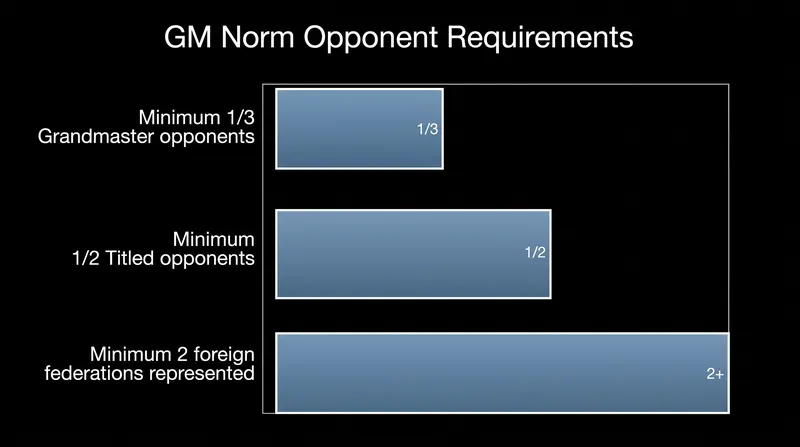 GM Norm Opponent Requirements

Minimum 1/3 Grandmaster opponents

1/3

Minimum 1/2 Titled opponents

1/2

Minimum 2 foreign federations represented

2+